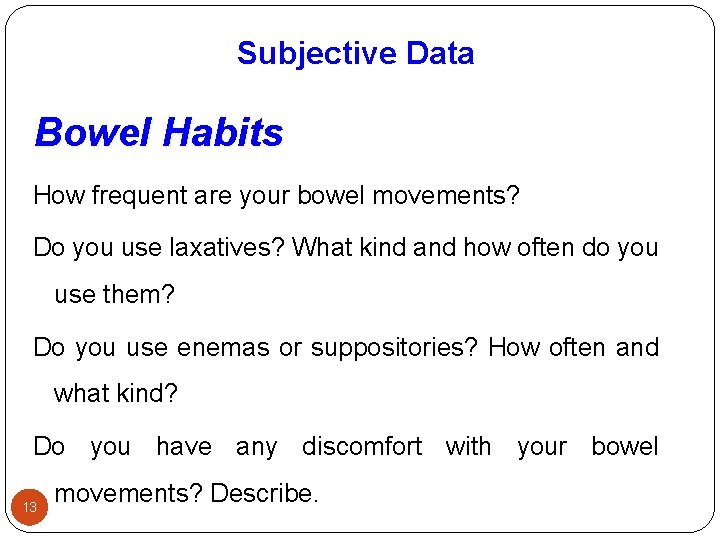 Subjective Data

Bowel Habits

How frequent are your bowel movements?

Do you use laxatives? What kind and how often do you use them?

Do you use enemas or suppositories? How often and what kind?

Do you have any discomfort with your bowel movements? Describe.

13